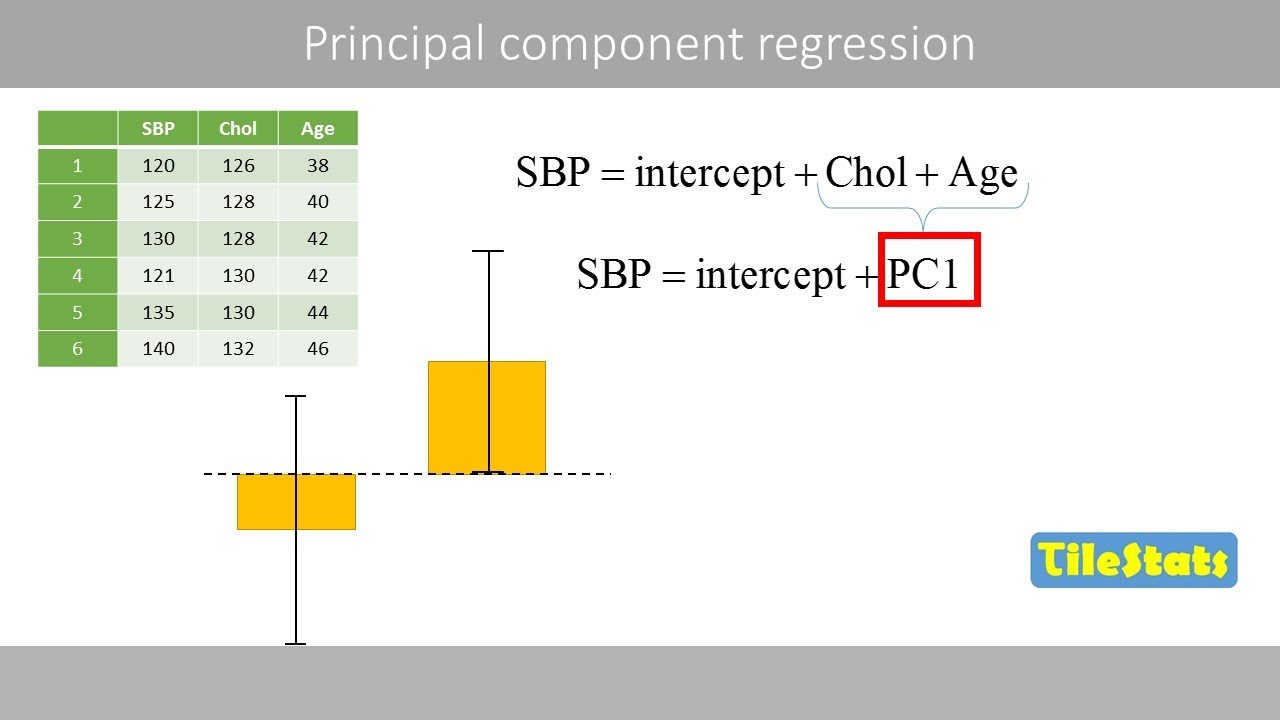 Principal component regression

|  | SBP | Chol | Age |
|---|---|---|---|
| 1 | 120 | 126 | 38 |
| 2 | 125 | 128 | 40 |
| 3 | 130 | 128 | 42 |
| 4 | 121 | 130 | 42 |
| 5 | 135 | 130 | 44 |
| 6 | 140 | 132 | 46 |

$SBP = intercept + Chol + Age$

$SBP = intercept + PC1$

TileStats